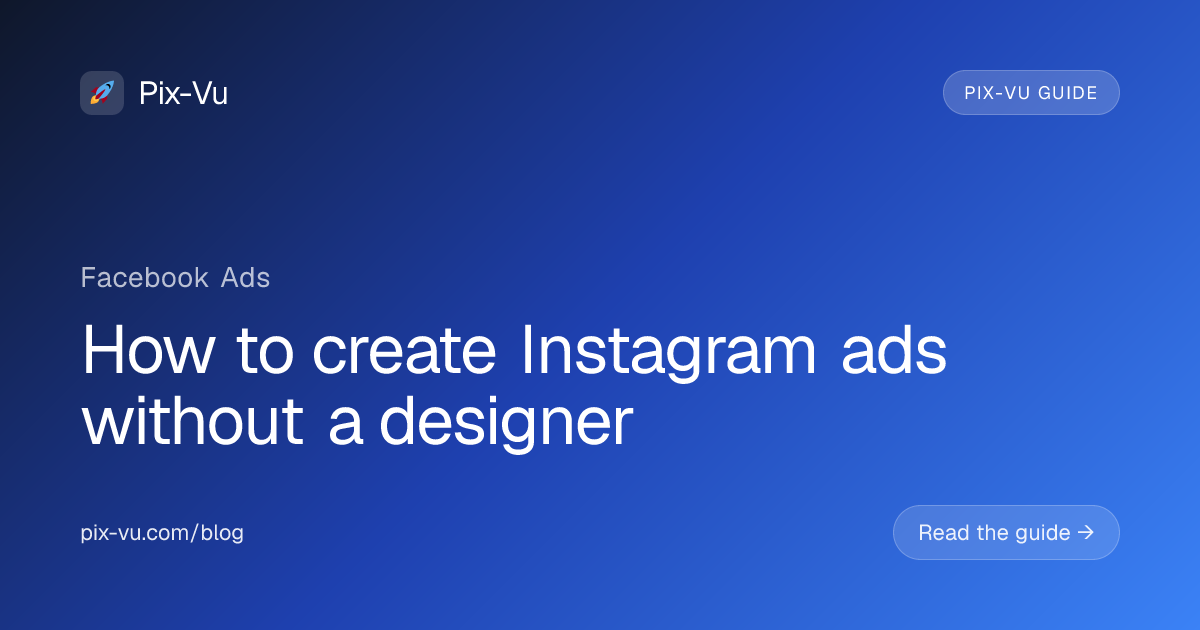 Pix-Vu

PIX-VU GUIDE

Facebook Ads

How to create Instagram ads without a designer

pix-vu.com/blog

Read the guide →